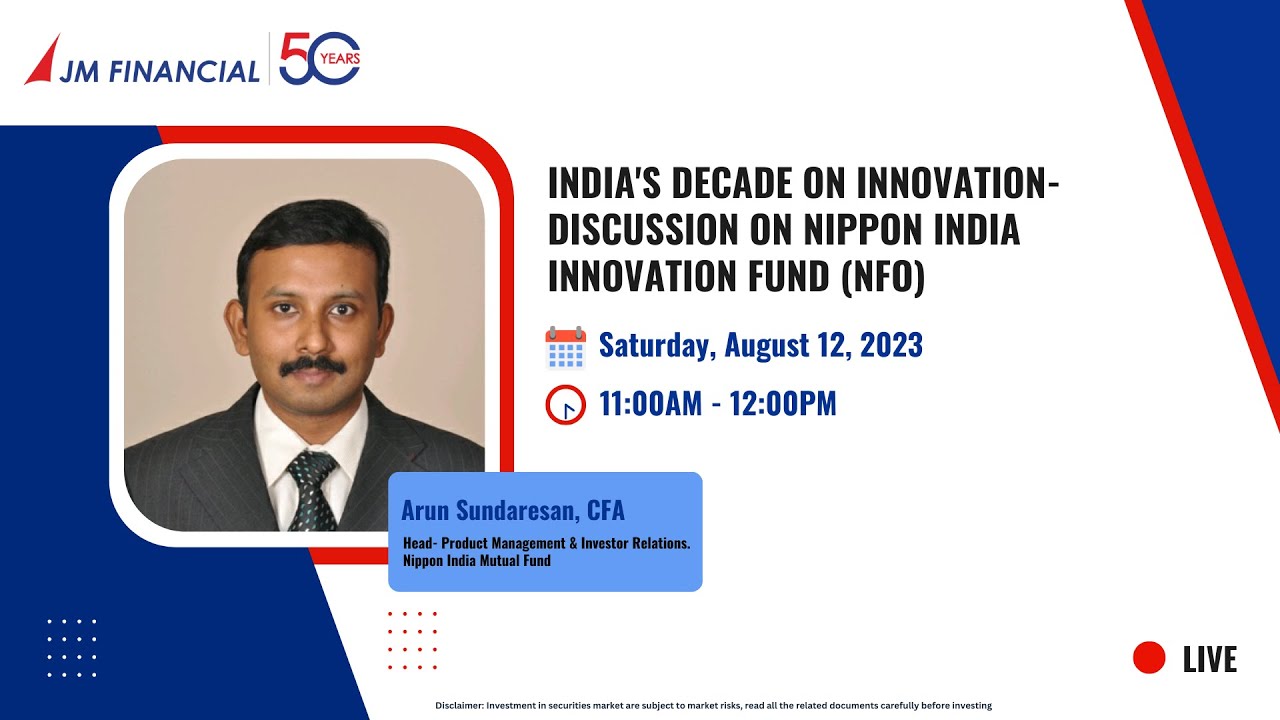 JM FINANCIAL 50 YEARS

INDIA'S DECADE ON INNOVATION- DISCUSSION ON NIPPON INDIA INNOVATION FUND (NFO)

Saturday, August 12, 2023

11:00AM - 12:00PM

Arun Sundaresan, CFA

Head- Product Management & Investor Relations. Nippon India Mutual Fund

LIVE

Disclaimer: Investment in securities market are subject to market risks, read all the related documents carefully before investing